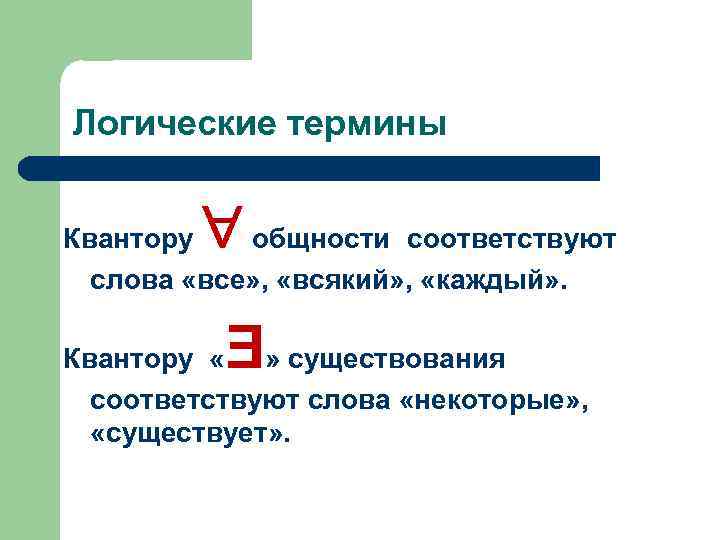 Логические термины

Квантору $\forall$ общности соответствуют слова «все», «всякий», «каждый».

Квантору «$\exists$» существования соответствуют слова «некоторые», «существует».